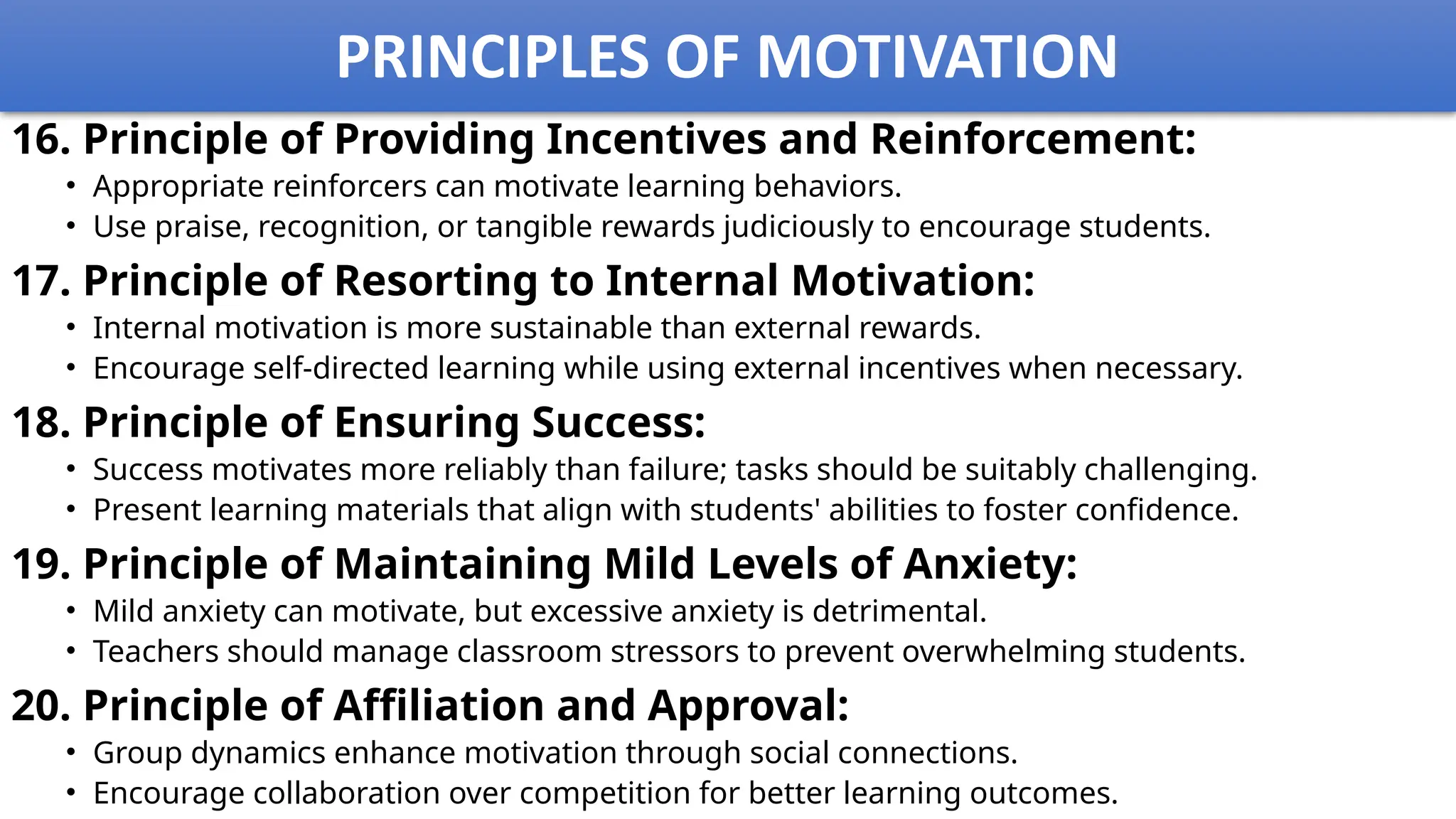 PRINCIPLES OF MOTIVATION

16. Principle of Providing Incentives and Reinforcement:
• Appropriate reinforcers can motivate learning behaviors.
• Use praise, recognition, or tangible rewards judiciously to encourage students.

17. Principle of Resorting to Internal Motivation:
• Internal motivation is more sustainable than external rewards.
• Encourage self-directed learning while using external incentives when necessary.

18. Principle of Ensuring Success:
• Success motivates more reliably than failure; tasks should be suitably challenging.
• Present learning materials that align with students' abilities to foster confidence.

19. Principle of Maintaining Mild Levels of Anxiety:
• Mild anxiety can motivate, but excessive anxiety is detrimental.
• Teachers should manage classroom stressors to prevent overwhelming students.

20. Principle of Affiliation and Approval:
• Group dynamics enhance motivation through social connections.
• Encourage collaboration over competition for better learning outcomes.